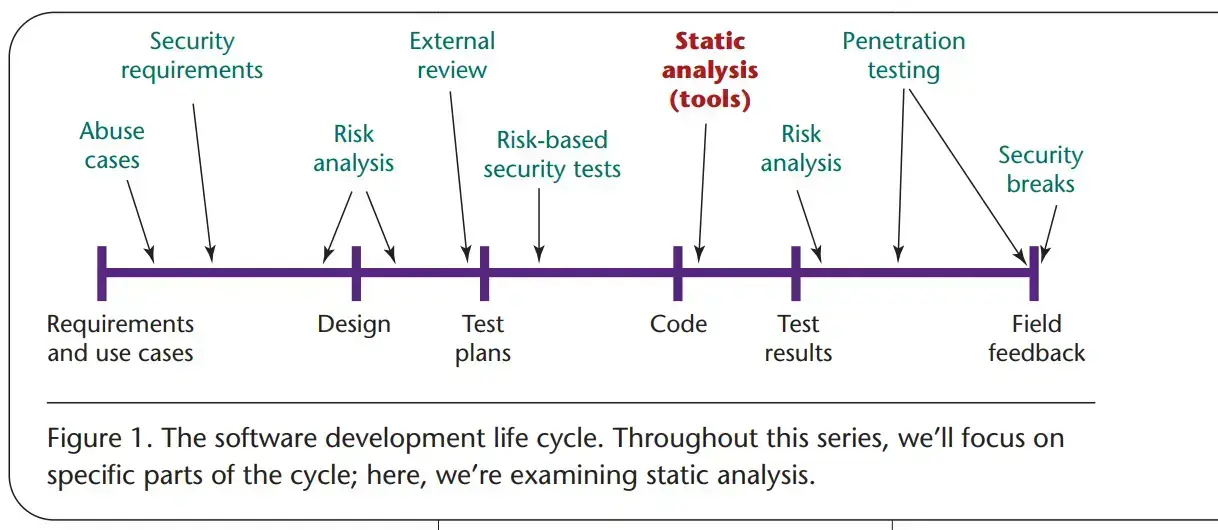 Security requirements

External review

Static analysis (tools)

Penetration testing

Abuse cases

Risk analysis

Risk-based security tests

Risk analysis

Security breaks

Requirements and use cases

Design

Test plans

Code

Test results

Field feedback

Figure 1. The software development life cycle. Throughout this series, we'll focus on specific parts of the cycle; here, we're examining static analysis.